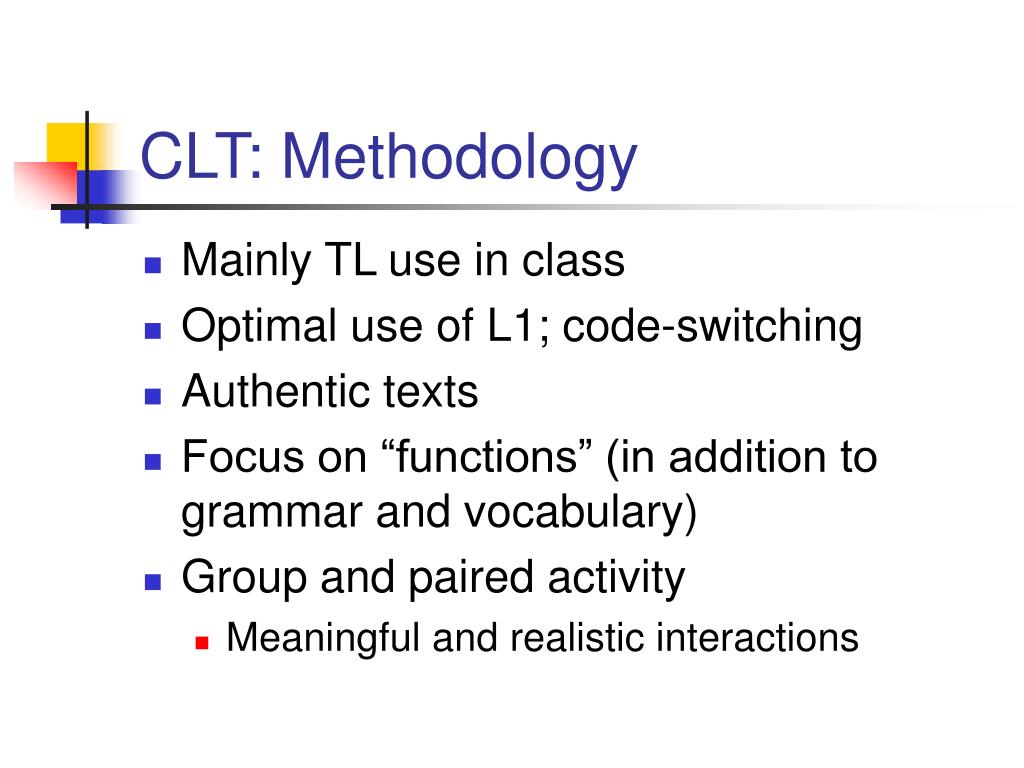 CLT: Methodology

- Mainly TL use in class
- Optimal use of L1; code-switching
- Authentic texts
- Focus on “functions” (in addition to grammar and vocabulary)
- Group and paired activity
  - Meaningful and realistic interactions